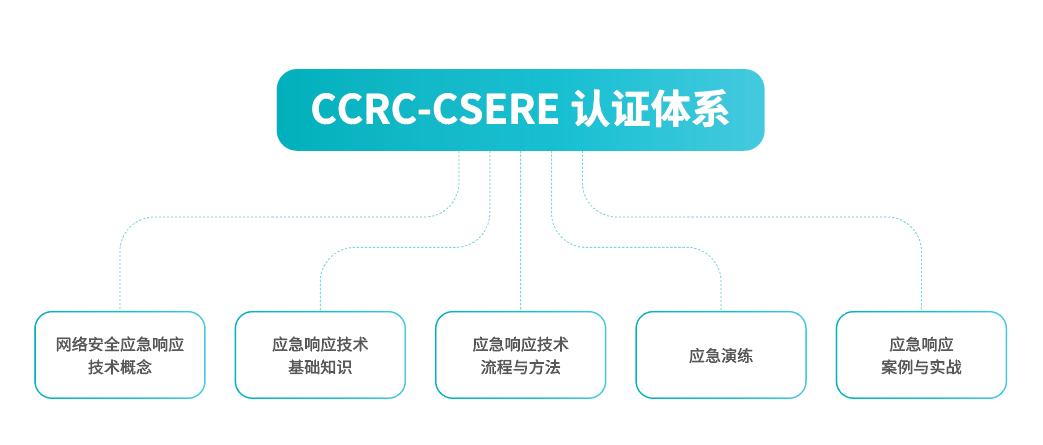 CCRC-CSERE 认证体系

网络安全应急响应技术概念

应急响应技术基础知识

应急响应技术流程与方法

应急演练

应急响应案例与实战